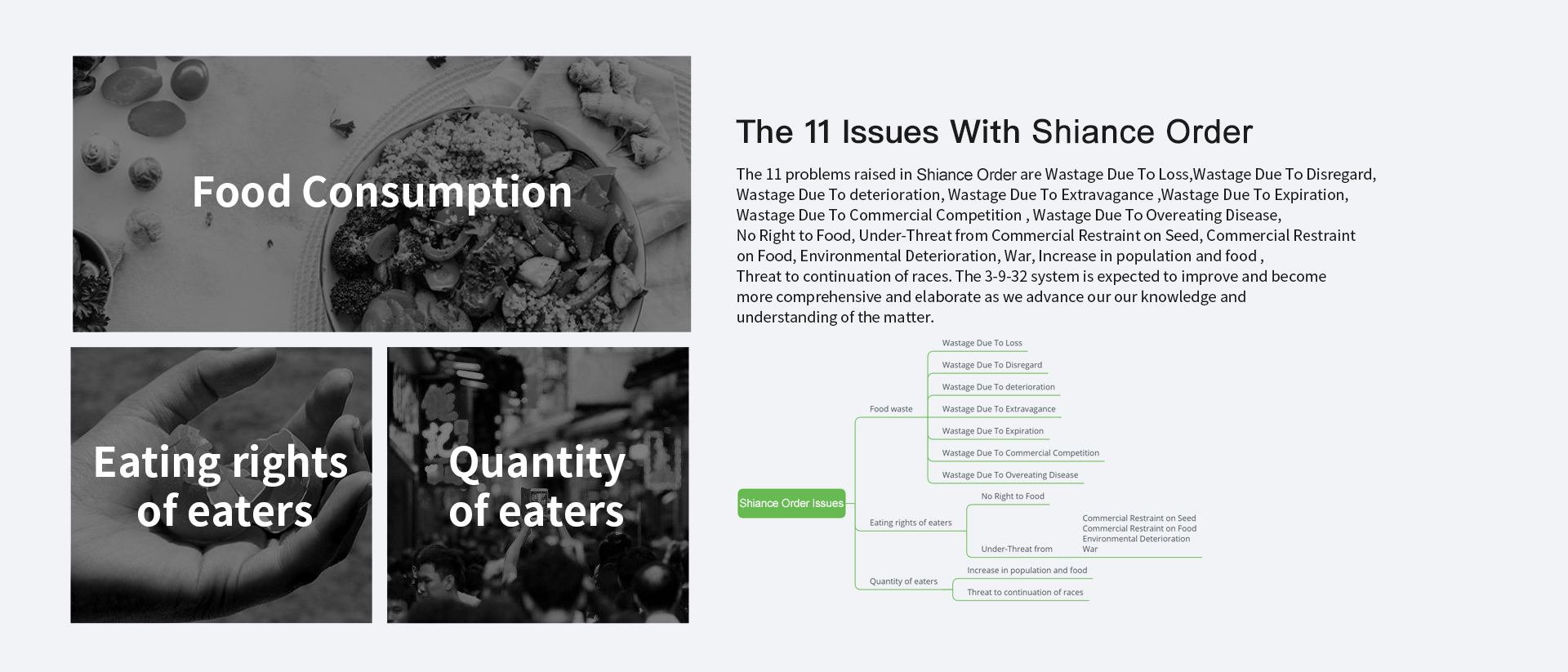 Food Consumption

Eating rights of eaters

Quantity of eaters

The 11 Issues With Shiance Order

The 11 problems raised in Shiance Order are Wastage Due To Loss,Wastage Due To Disregard, Wastage Due To deterioration, Wastage Due To Extravagance ,Wastage Due To Expiration, Wastage Due To Commercial Competition , Wastage Due To Overeating Disease, No Right to Food, Under-Threat from Commercial Restraint on Seed, Commercial Restraint on Food, Environmental Deterioration, War, Increase in population and food , Threat to continuation of races. The 3-9-32 system is expected to improve and become more comprehensive and elaborate as we advance our our knowledge and understanding of the matter.

Shiance Order Issues
Food waste
Wastage Due To Loss
Wastage Due To Disregard
Wastage Due To deterioration
Wastage Due To Extravagance
Wastage Due To Expiration
Wastage Due To Commercial Competition
Wastage Due To Overeating Disease
Eating rights of eaters
No Right to Food
Under-Threat from
Commercial Restraint on Seed
Commercial Restraint on Food
Environmental Deterioration
War
Quantity of eaters
Increase in population and food
Threat to continuation of races